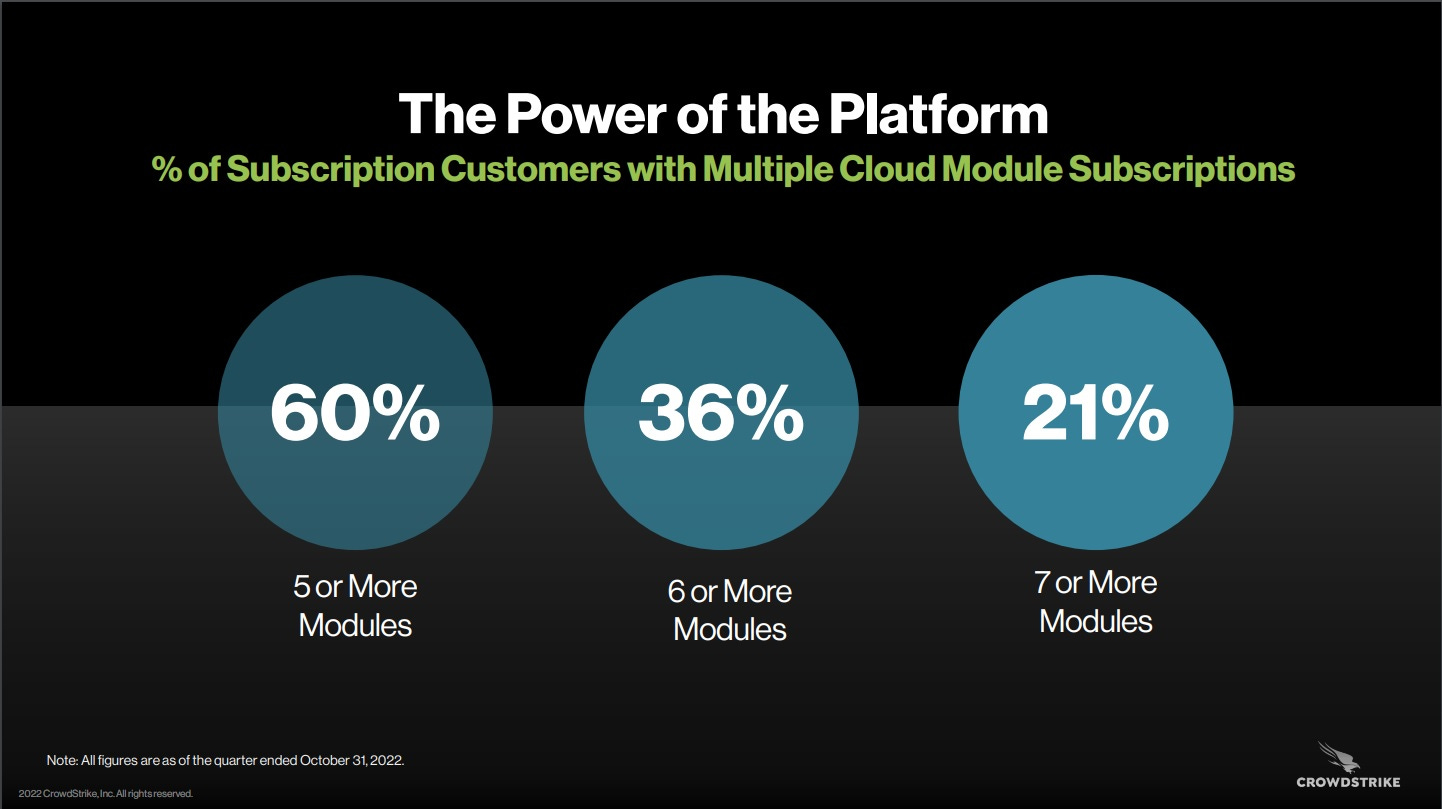 The Power of the Platform

% of Subscription Customers with Multiple Cloud Module Subscriptions

60%

5 or More Modules

36%

6 or More Modules

21%

7 or More Modules

Note: All figures are as of the quarter ended October 31, 2022.

2022 CrowdStrike, Inc. All rights reserved.

CROWDSTRIKE